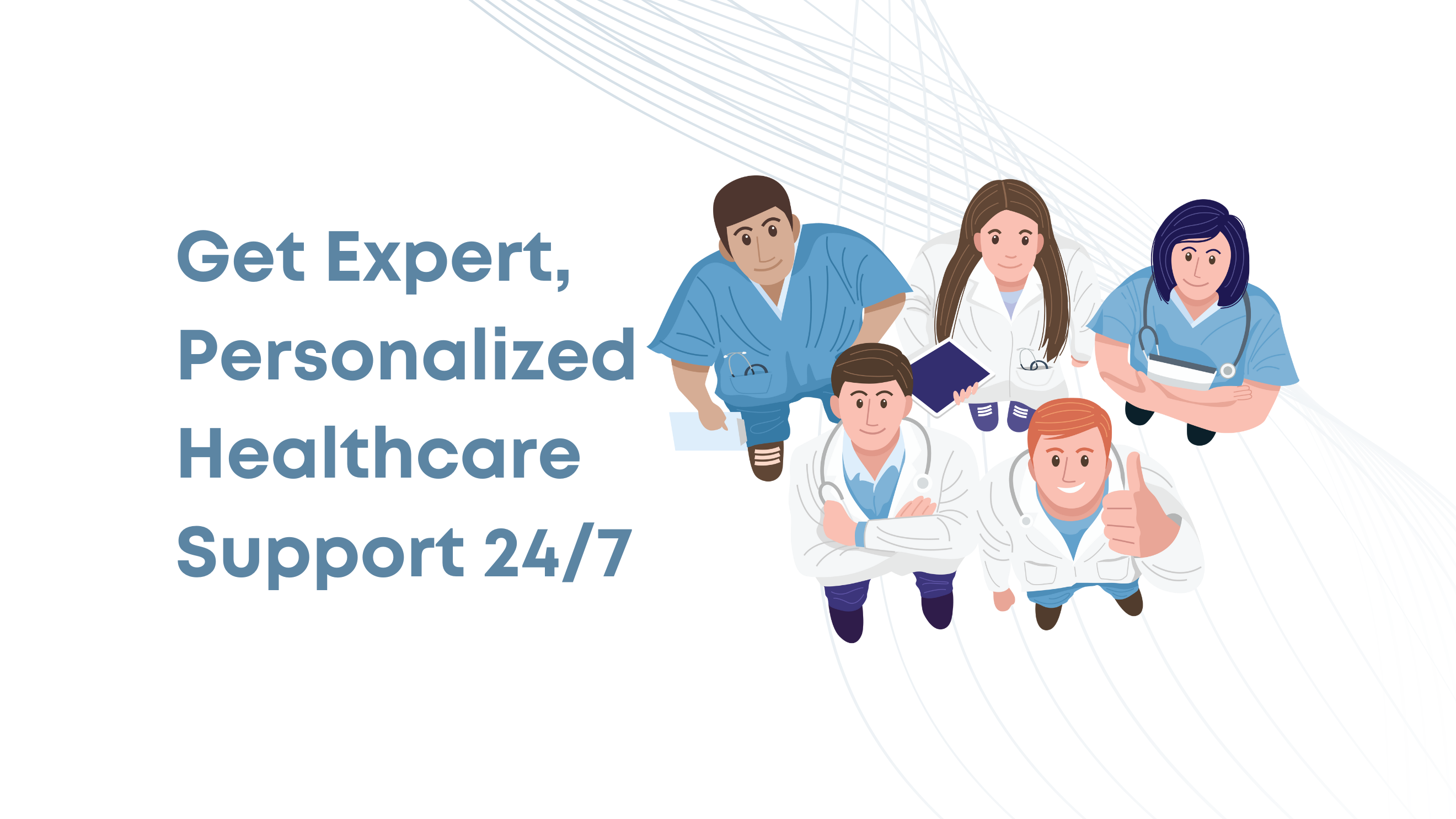 Get Expert, Personalized Healthcare Support 24/7